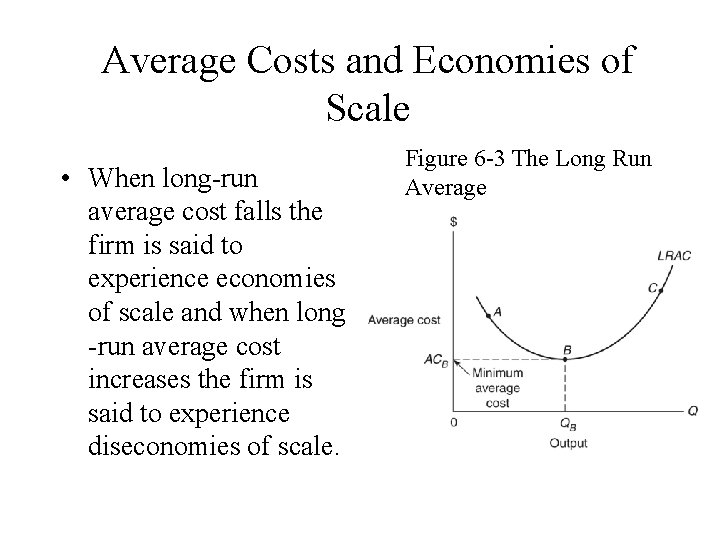 Average Costs and Economies of Scale

• When long-run average cost falls the firm is said to experience economies of scale and when long -run average cost increases the firm is said to experience diseconomies of scale.

Figure 6-3 The Long Run Average

$

LRAC

C

A

Average cost

B

$AC_B$

Minimum average cost

0

$Q_B$

Q

Output